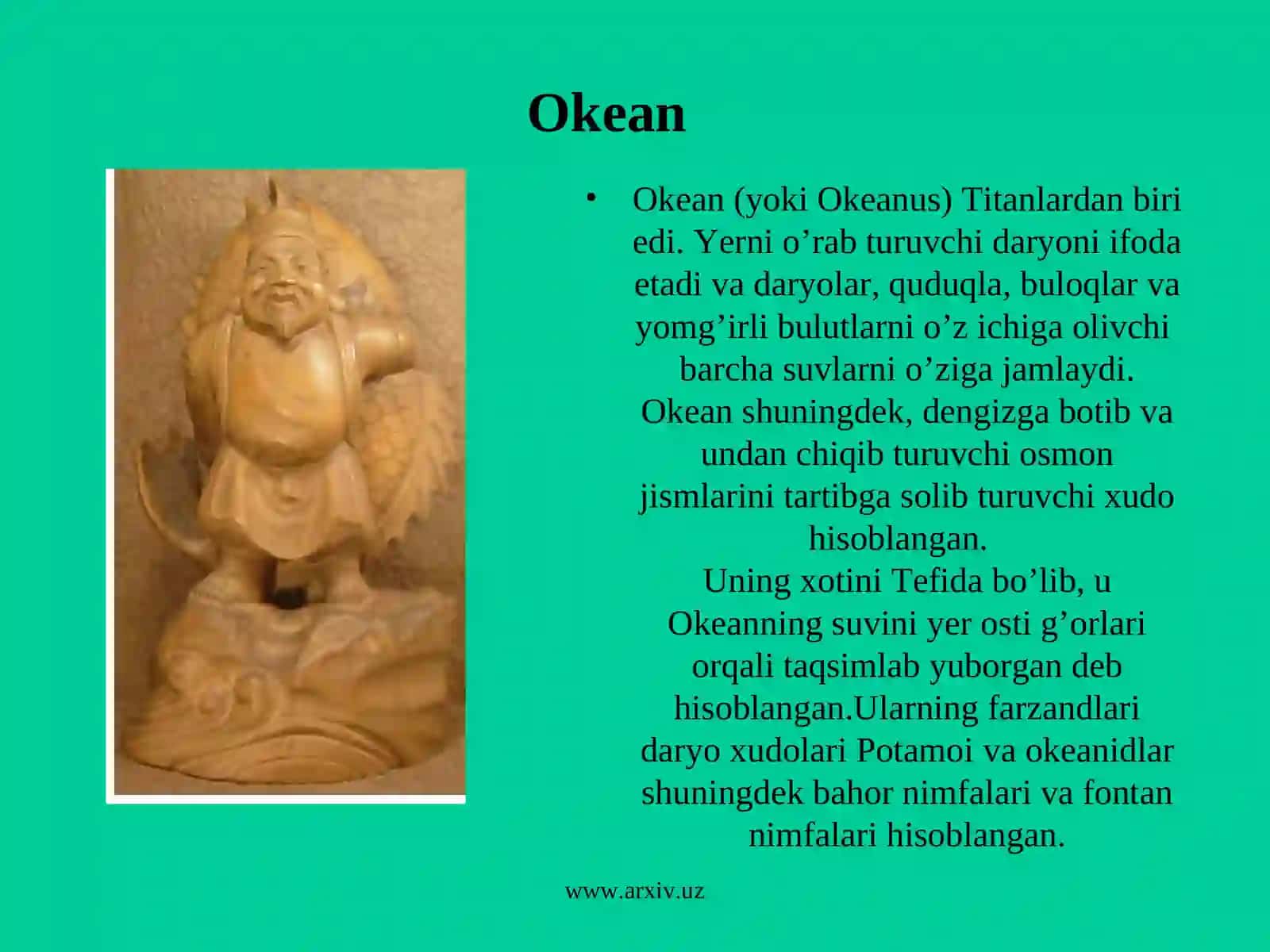 Okean

• Okean (yoki Okeanus) Titanlardan biri edi. Yerni o’rab turuvchi daryoni ifoda etadi va daryolar, quduqla, buloqlar va yomg’irli bulutlarni o’z ichiga olivchi barcha suvlarni o’ziga jamlaydi. Okean shuningdek, dengizga botib va undan chiqib turuvchi osmon jismlarini tartibga solib turuvchi xudo hisoblangan.
Uning xotini Tefida bo’lib, u Okeanning suvini yer osti g’orlari orqali taqsimlab yuborgan deb hisoblangan.Ularning farzandlari daryo xudolari Potamoi va okeanidlar shuningdek bahor nimfalari va fontan nimfalari hisoblangan.

www.arxiv.uz